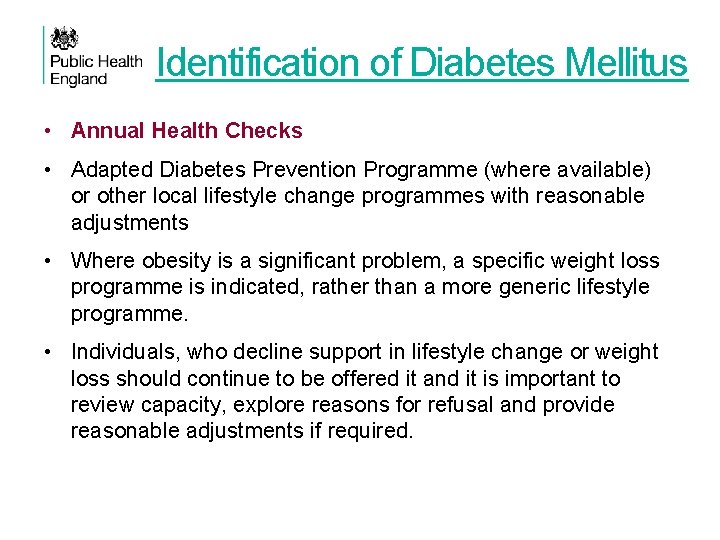 Public Health England

Identification of Diabetes Mellitus

• Annual Health Checks

• Adapted Diabetes Prevention Programme (where available) or other local lifestyle change programmes with reasonable adjustments

• Where obesity is a significant problem, a specific weight loss programme is indicated, rather than a more generic lifestyle programme.

• Individuals, who decline support in lifestyle change or weight loss should continue to be offered it and it is important to review capacity, explore reasons for refusal and provide reasonable adjustments if required.